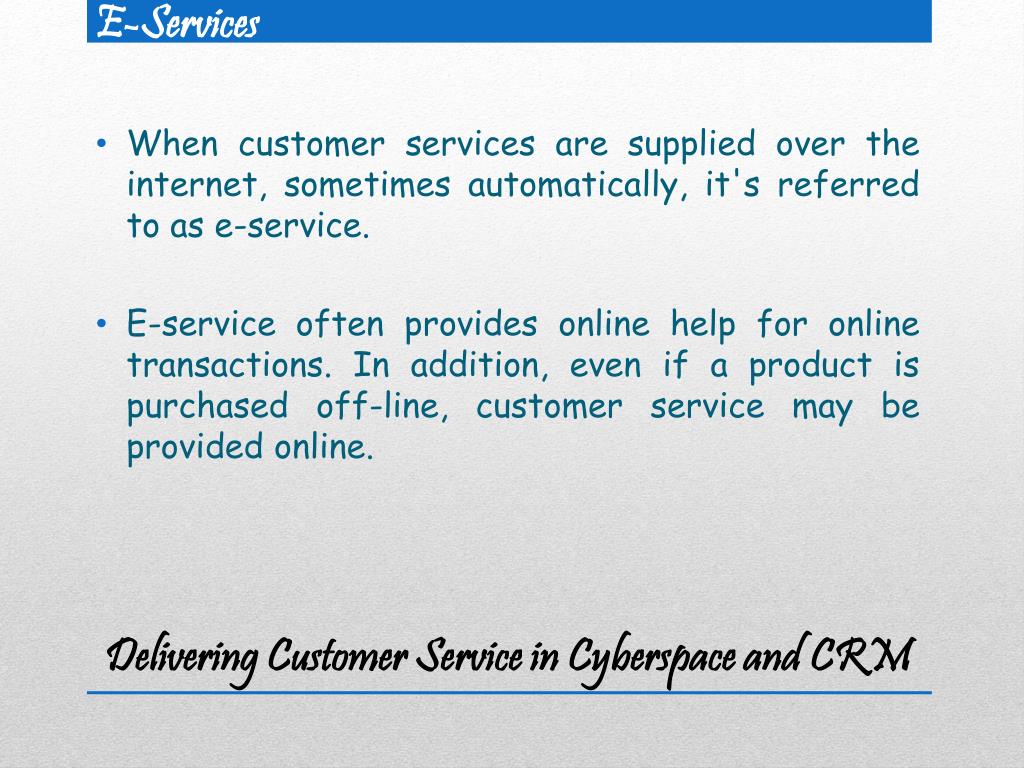 E-Services

• When customer services are supplied over the internet, sometimes automatically, it's referred to as e-service.

• E-service often provides online help for online transactions. In addition, even if a product is purchased off-line, customer service may be provided online.

Delivering Customer Service in Cyberspace and CRM